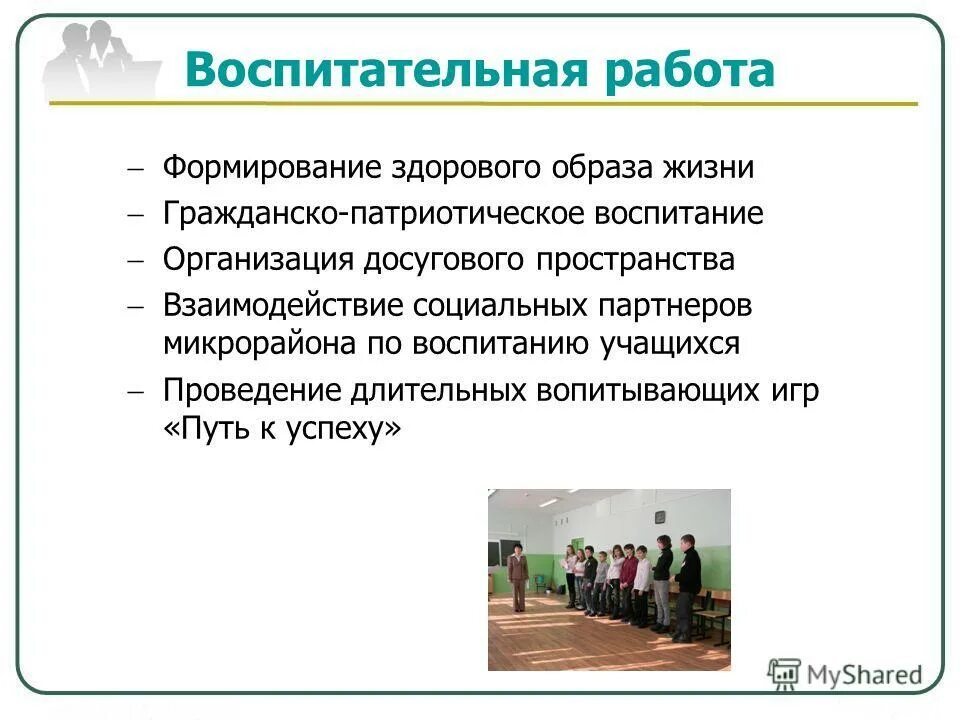 Воспитательная работа

– Формирование здорового образа жизни
– Гражданско-патриотическое воспитание
– Организация досугового пространства
– Взаимодействие социальных партнеров микрорайона по воспитанию учащихся
– Проведение длительных вопитывающих игр «Путь к успеху»

MyShared